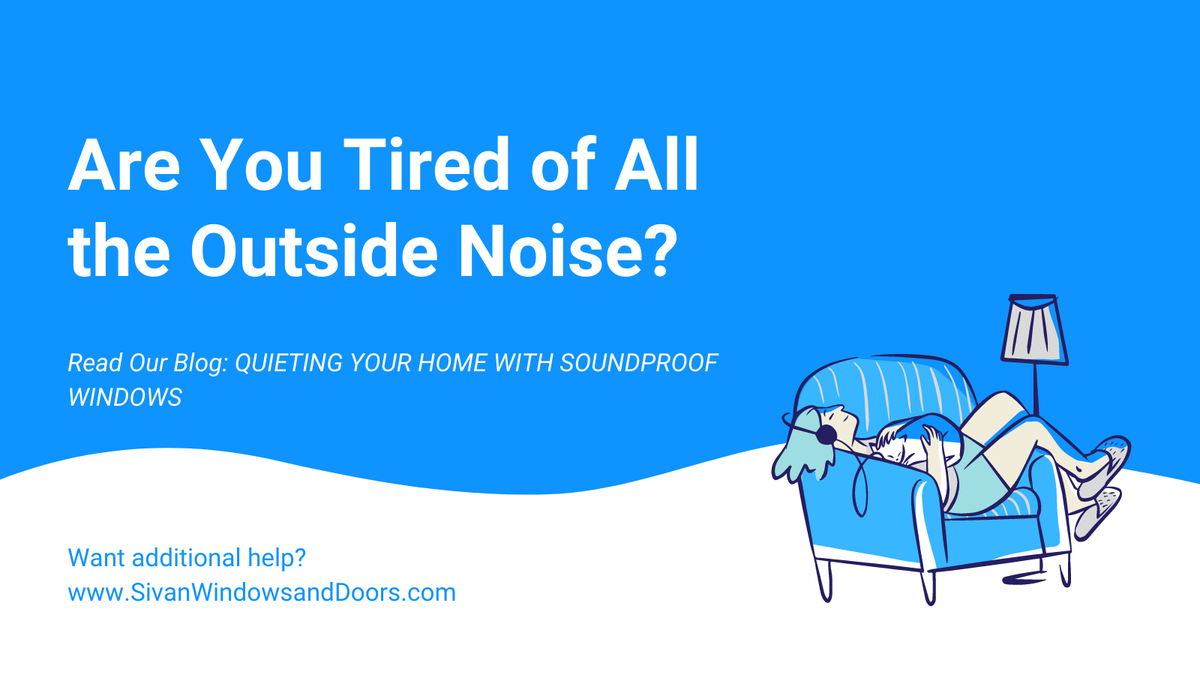 Are You Tired of All the Outside Noise?

Read Our Blog: QUIETING YOUR HOME WITH SOUNDPROOF WINDOWS

Want additional help?
www.SivanWindowsandDoors.com